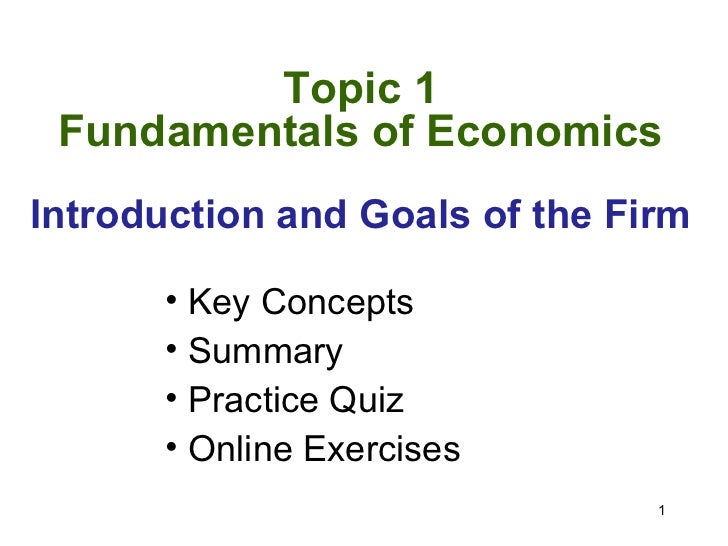 Topic 1
Fundamentals of Economics

Introduction and Goals of the Firm

• Key Concepts
• Summary
• Practice Quiz
• Online Exercises

1